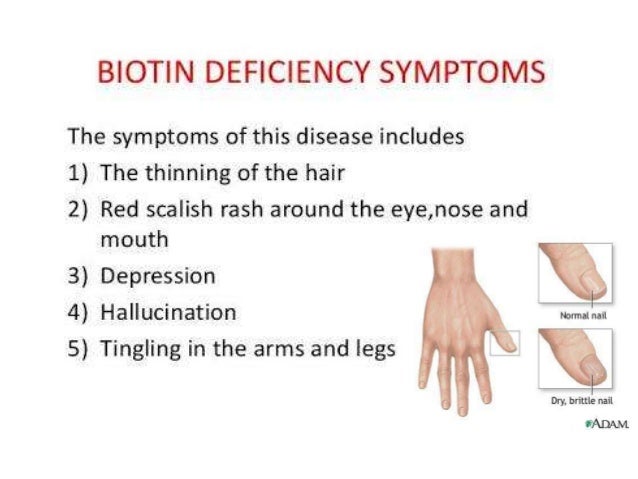 BIOTIN DEFICIENCY SYMPTOMS

The symptoms of this disease includes
1) The thinning of the hair
2) Red scalish rash around the eye,nose and mouth
3) Depression
4) Hallucination
5) Tingling in the arms and legs

Normal nail

Dry, brittle nail

ADAM.